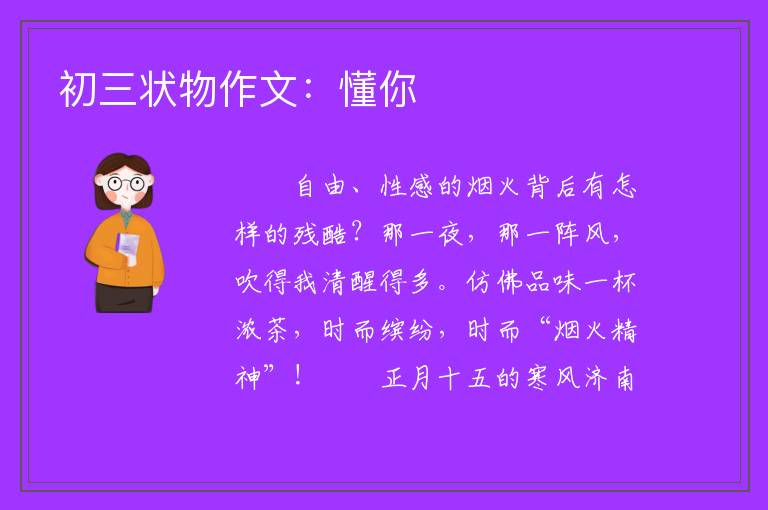 初三状物作文：懂你

自由、性感的烟火背后有怎样的残酷？那一夜，那一阵风，吹得我清醒得多。仿佛品味一杯浓茶，时而缤纷，时而“烟火精神”！　　正月十五的寒风济南